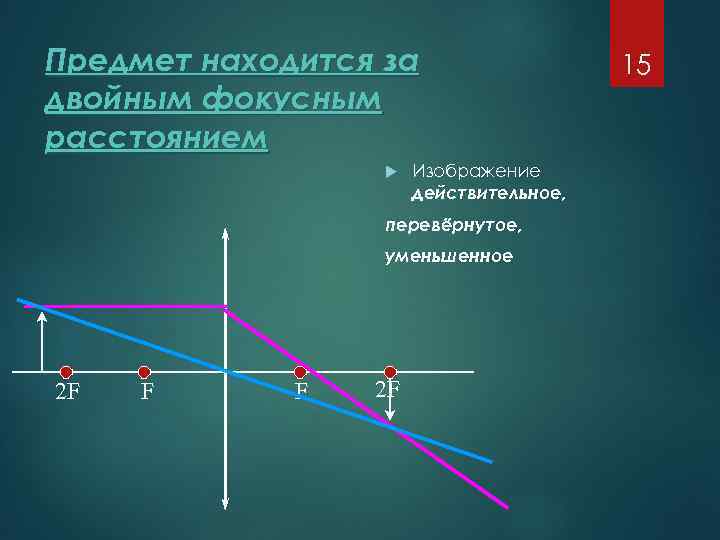 Предмет находится за двойным фокусным расстоянием

15

Изображение действительное,

перевёрнутое,

уменьшенное

2F F F 2F